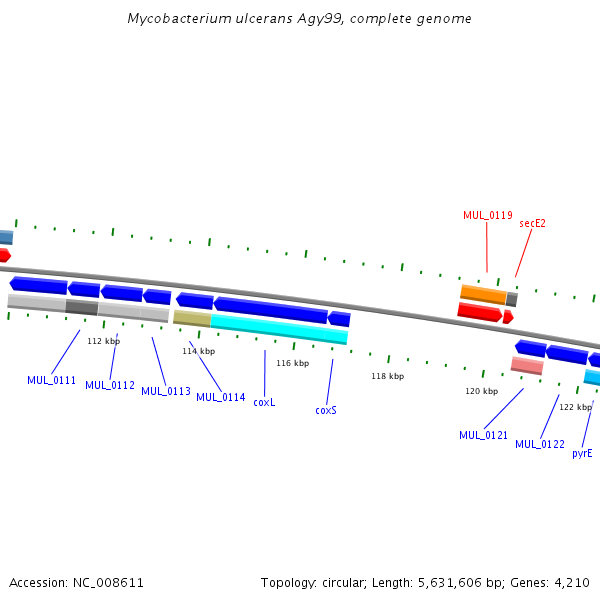 Mycobacterium ulcerans Agy99, complete genome

MUL_0119
secE2

112 kbp
114 kbp
116 kbp
118 kbp
120 kbp
122 kbp

MUL_0111
MUL_0112
MUL_0113
MUL_0114
coxL
coxS
MUL_0121
MUL_0122
pyrE

Accession: NC_008611

Topology: circular; Length: 5,631,606 bp; Genes: 4,210